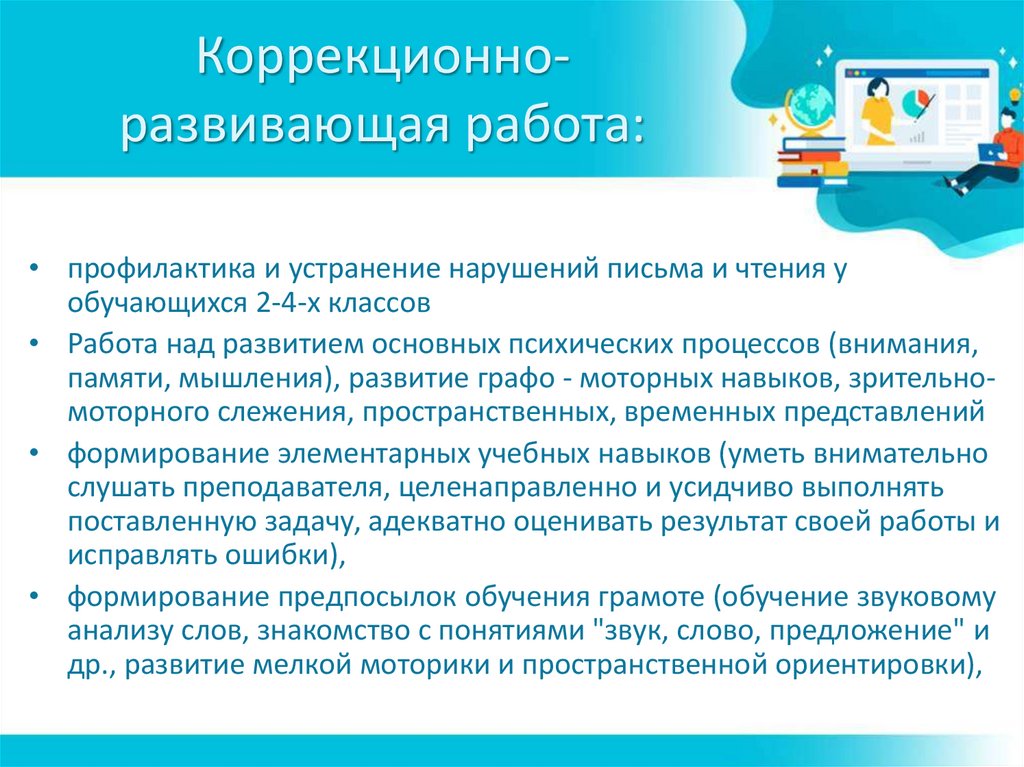 Коррекционно-развивающая работа:

• профилактика и устранение нарушений письма и чтения у обучающихся 2-4-х классов
• Работа над развитием основных психических процессов (внимания, памяти, мышления), развитие графо - моторных навыков, зрительно-моторного слежения, пространственных, временных представлений
• формирование элементарных учебных навыков (уметь внимательно слушать преподавателя, целенаправленно и усидчиво выполнять поставленную задачу, адекватно оценивать результат своей работы и исправлять ошибки),
• формирование предпосылок обучения грамоте (обучение звуковому анализу слов, знакомство с понятиями "звук, слово, предложение" и др., развитие мелкой моторики и пространственной ориентировки),